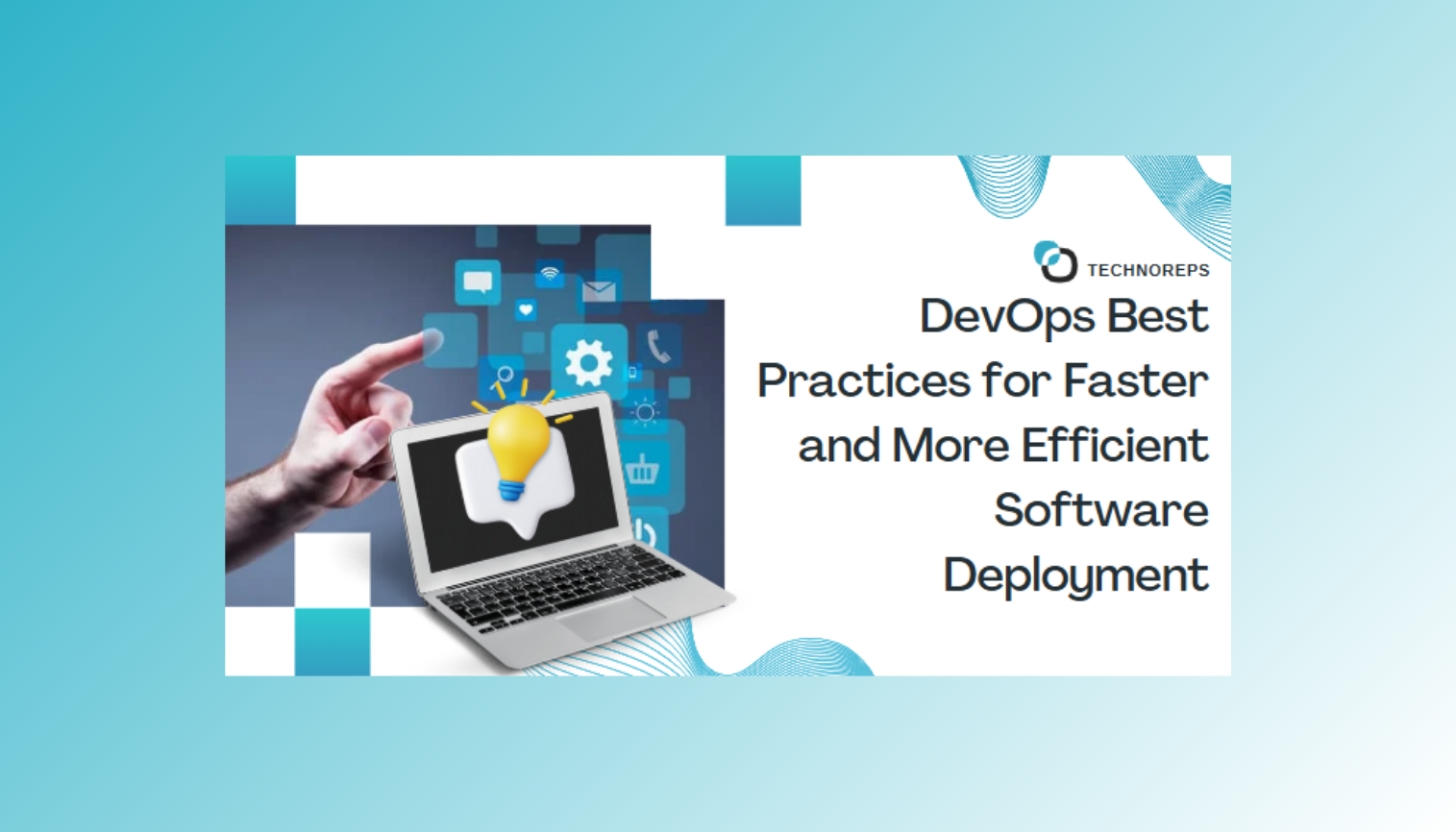 TECHNOREPS

DevOps Best Practices for Faster and More Efficient Software Deployment